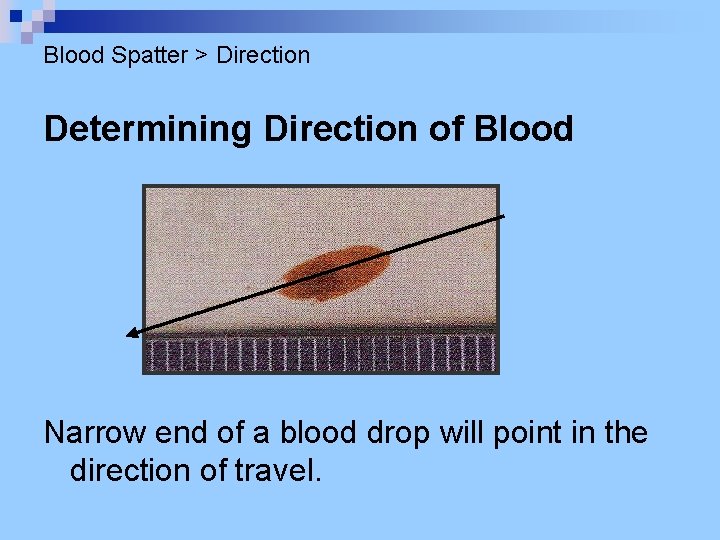 Blood Spatter > Direction

Determining Direction of Blood

Narrow end of a blood drop will point in the direction of travel.